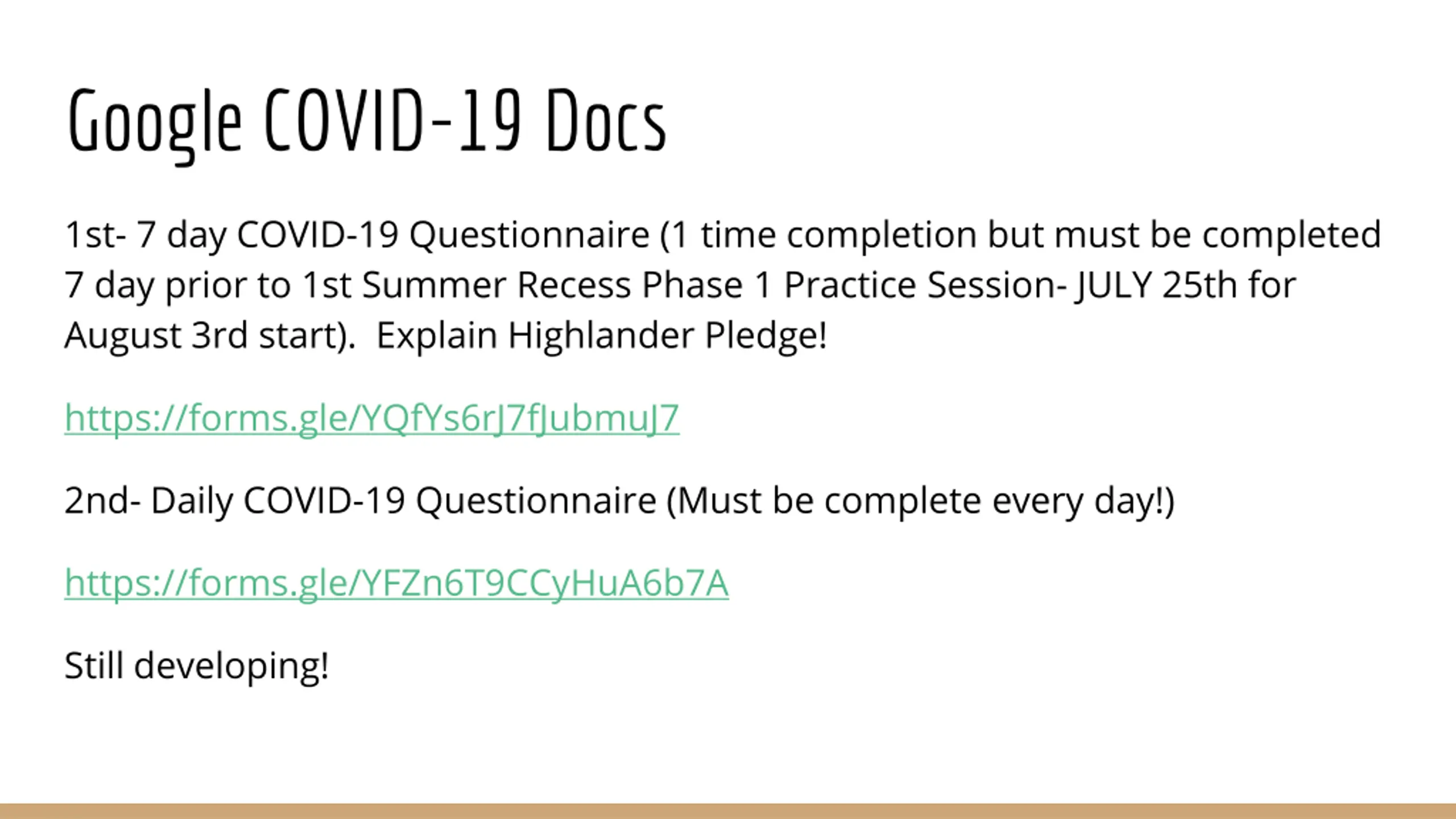 Google COVID-19 Docs

1st- 7 day COVID-19 Questionnaire (1 time completion but must be completed 7 day prior to 1st Summer Recess Phase 1 Practice Session- JULY 25th for August 3rd start).  Explain Highlander Pledge!

https://forms.gle/YQfYs6rJ7fJubmuJ7

2nd- Daily COVID-19 Questionnaire (Must be complete every day!)

https://forms.gle/YFZn6T9CCyHuA6b7A

Still developing!